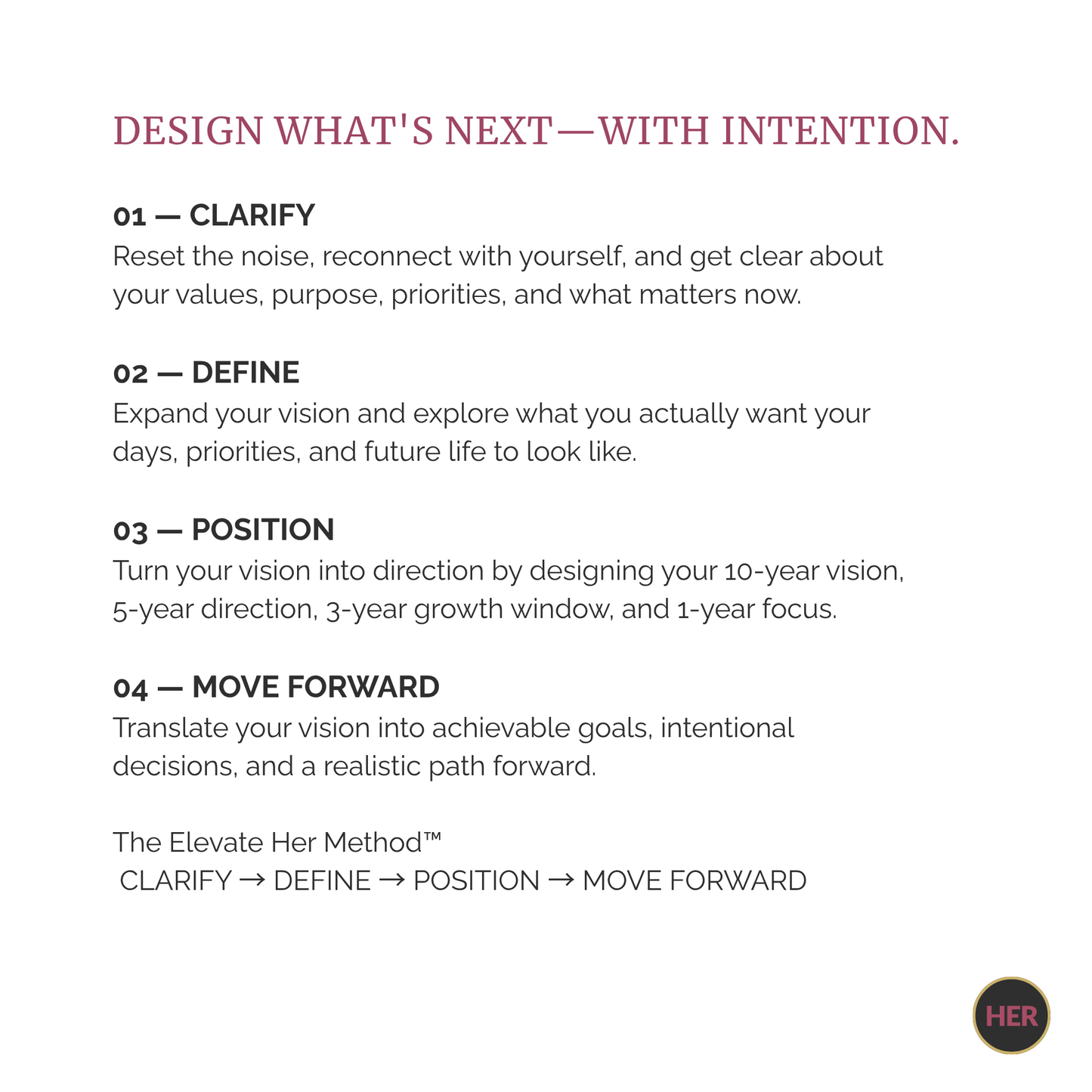 DESIGN WHAT'S NEXT—WITH INTENTION.

01 — CLARIFY
Reset the noise, reconnect with yourself, and get clear about your values, purpose, priorities, and what matters now.

02 — DEFINE
Expand your vision and explore what you actually want your days, priorities, and future life to look like.

03 — POSITION
Turn your vision into direction by designing your 10-year vision, 5-year direction, 3-year growth window, and 1-year focus.

04 — MOVE FORWARD
Translate your vision into achievable goals, intentional decisions, and a realistic path forward.

The Elevate Her Method™
CLARIFY → DEFINE → POSITION → MOVE FORWARD

HER